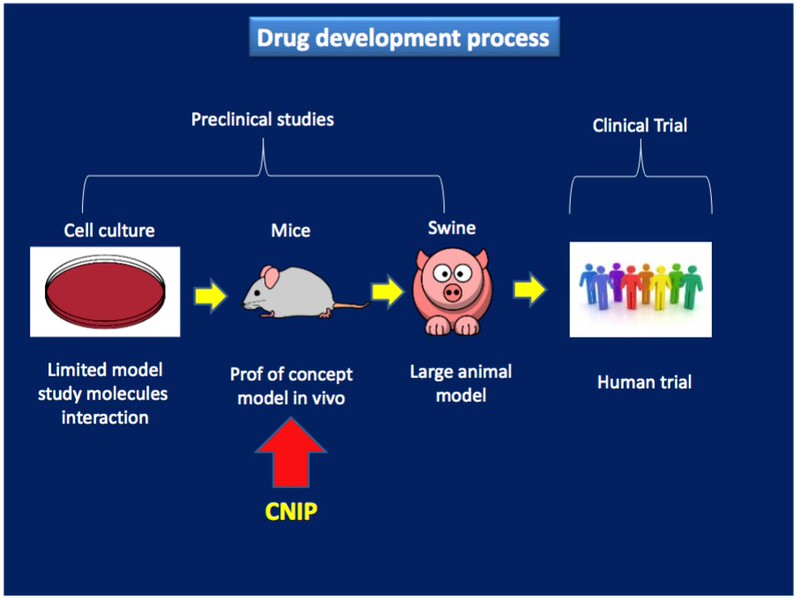 Drug development process

Preclinical studies

Clinical Trial

Cell culture

Mice

Swine

Limited model study molecules interaction

Prof of concept model in vivo

Large animal model

Human trial

CNIP